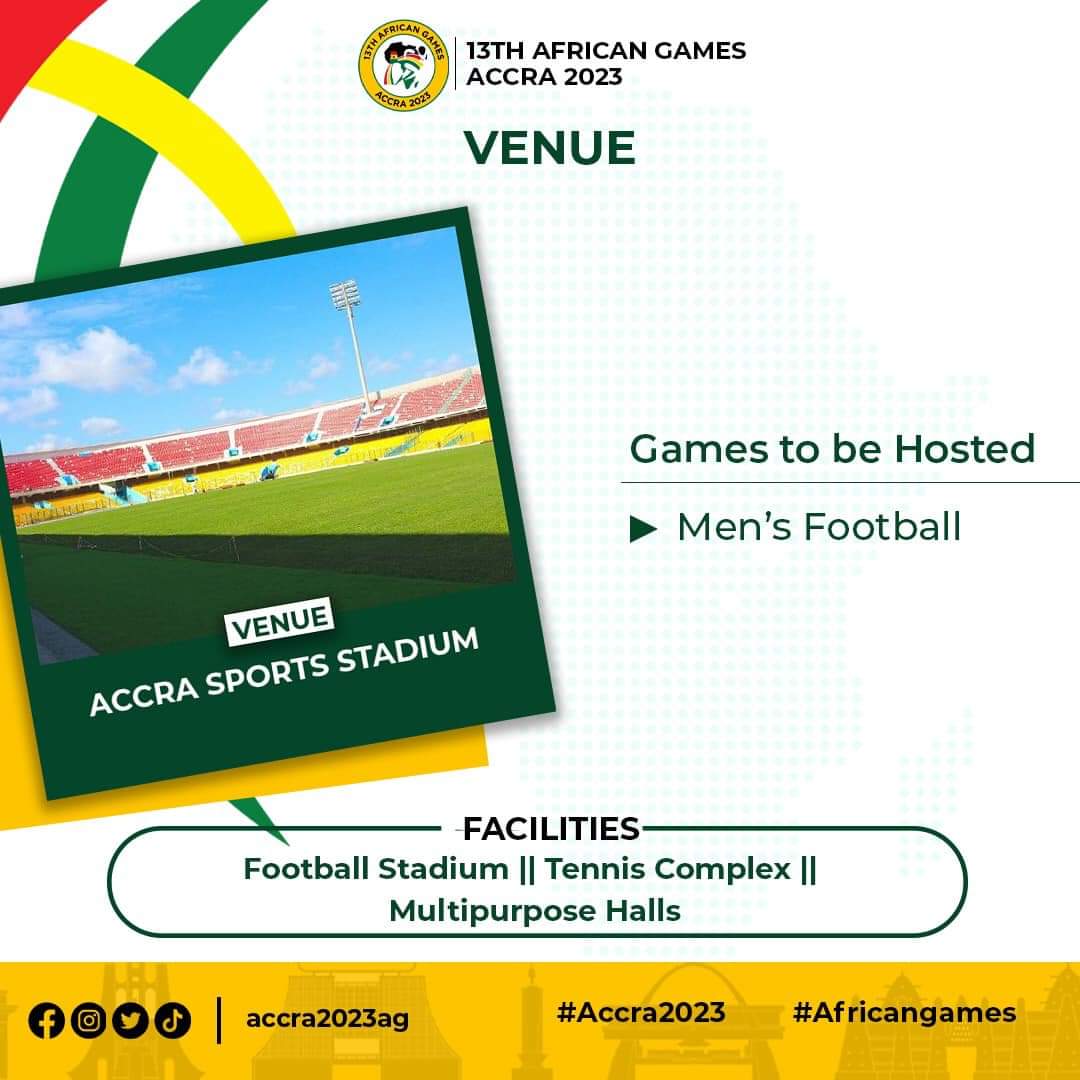 13TH AFRICAN GAMES ACCRA 2023

13TH AFRICAN GAMES
ACCRA 2023

VENUE

VENUE
ACCRA SPORTS STADIUM

Games to be Hosted

▶ Men's Football

FACILITIES
Football Stadium || Tennis Complex || Multipurpose Halls

accra2023ag #Accra2023 #Africangames